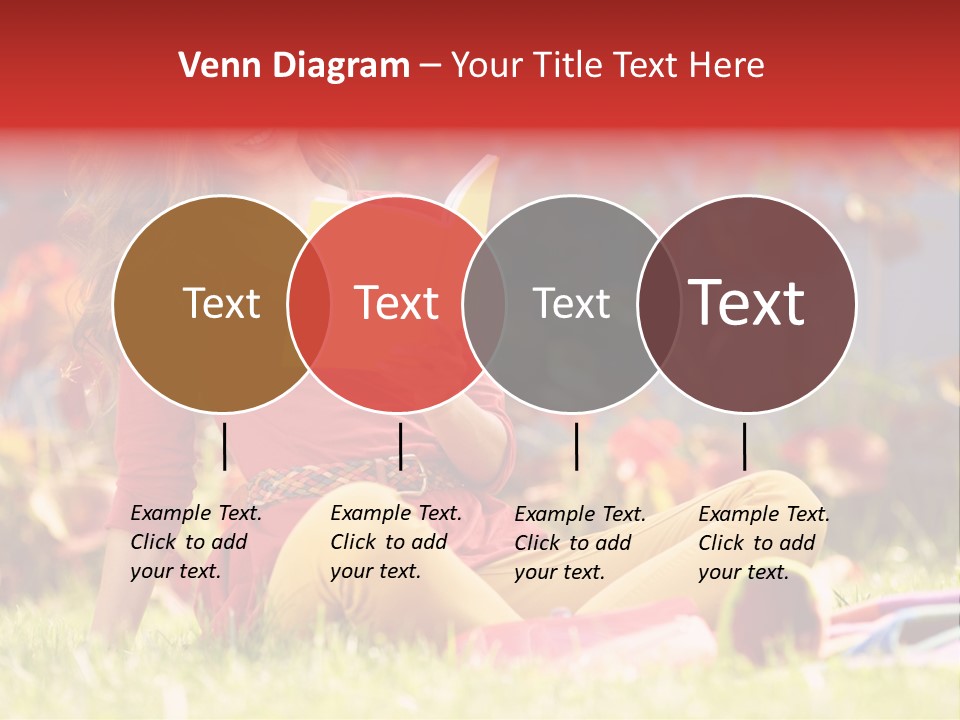 Venn Diagram – Your Title Text Here

Text

Text

Text

Text

Example Text. Click to add your text.

Example Text. Click to add your text.

Example Text. Click to add your text.

Example Text. Click to add your text.